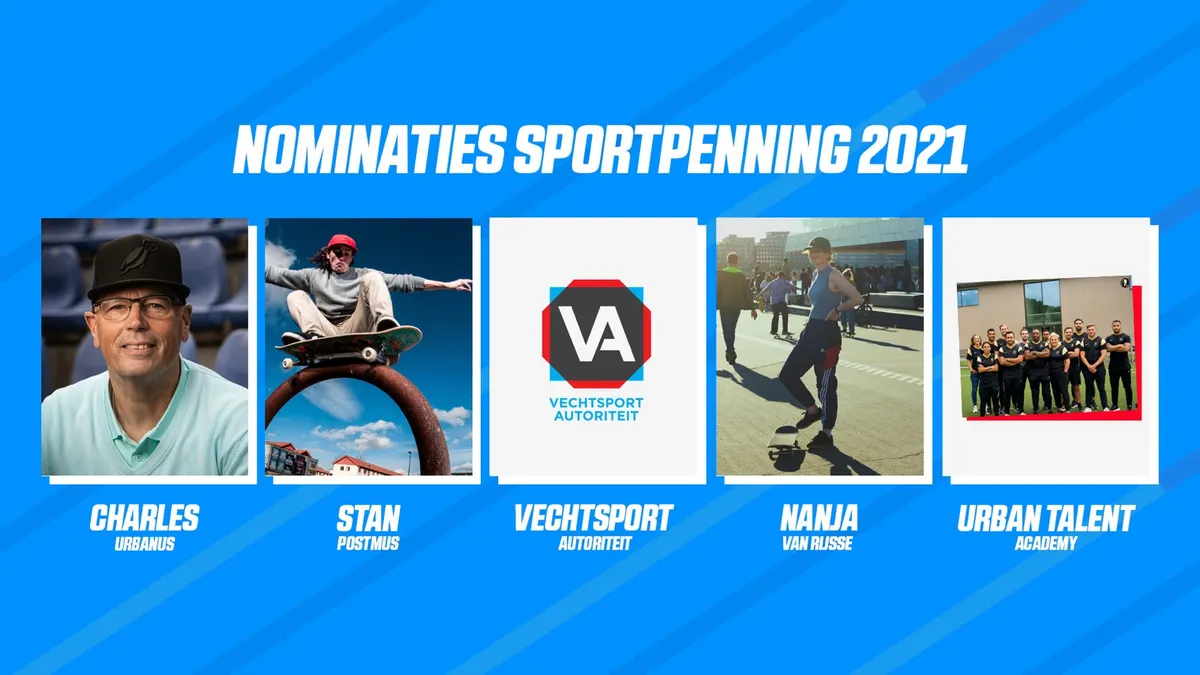 NOMINATIES SPORTPENNING 2021

VA
VECHTSPORT AUTORITEIT

CHARLES
URBANUS

STAN
POSTMUS

VECHTSPORT
AUTORITEIT

NANJA
VAN RIJSSE

URBAN TALENT
ACADEMY